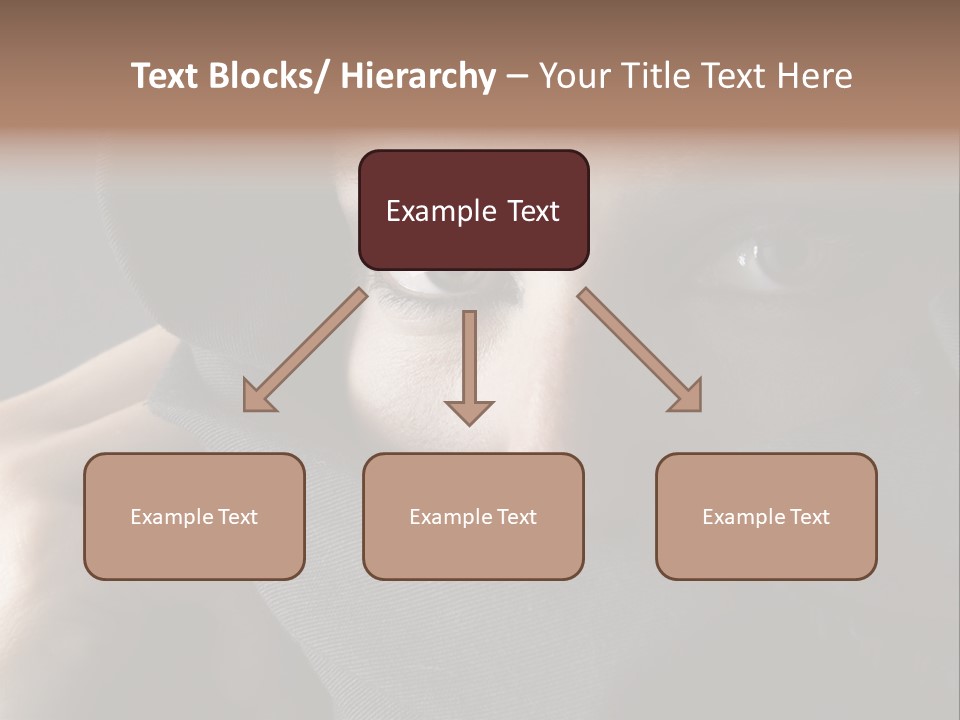 Text Blocks/ Hierarchy – Your Title Text Here

Example Text

Example Text

Example Text

Example Text